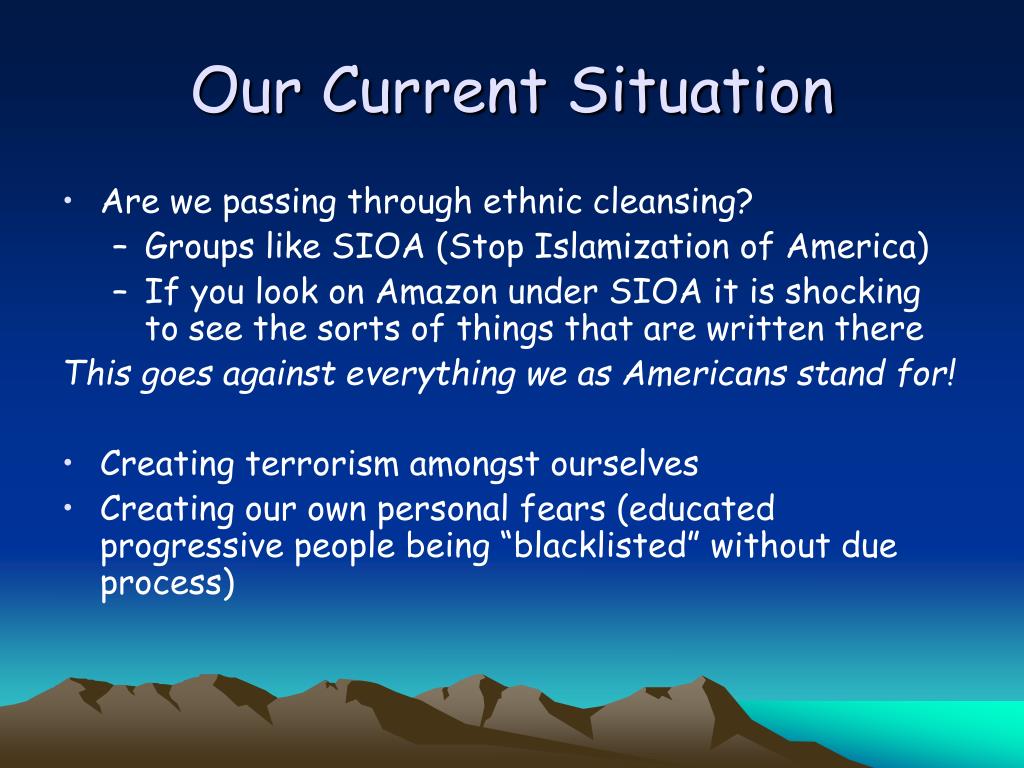 Our Current Situation

• Are we passing through ethnic cleansing?
– Groups like SIOA (Stop Islamization of America)
– If you look on Amazon under SIOA it is shocking to see the sorts of things that are written there

This goes against everything we as Americans stand for!

• Creating terrorism amongst ourselves
• Creating our own personal fears (educated progressive people being “blacklisted” without due process)